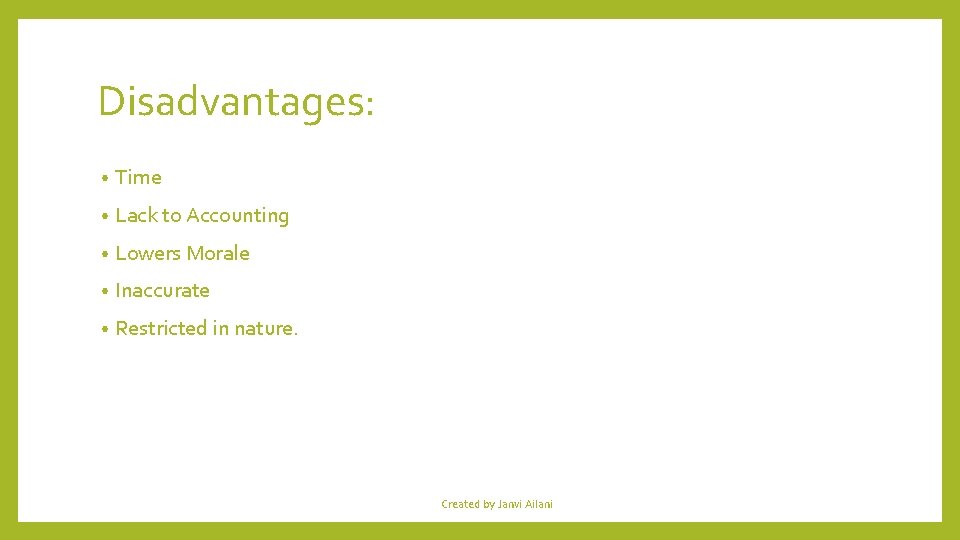 Disadvantages:

• Time
• Lack to Accounting
• Lowers Morale
• Inaccurate
• Restricted in nature.

Created by Janvi Ailani